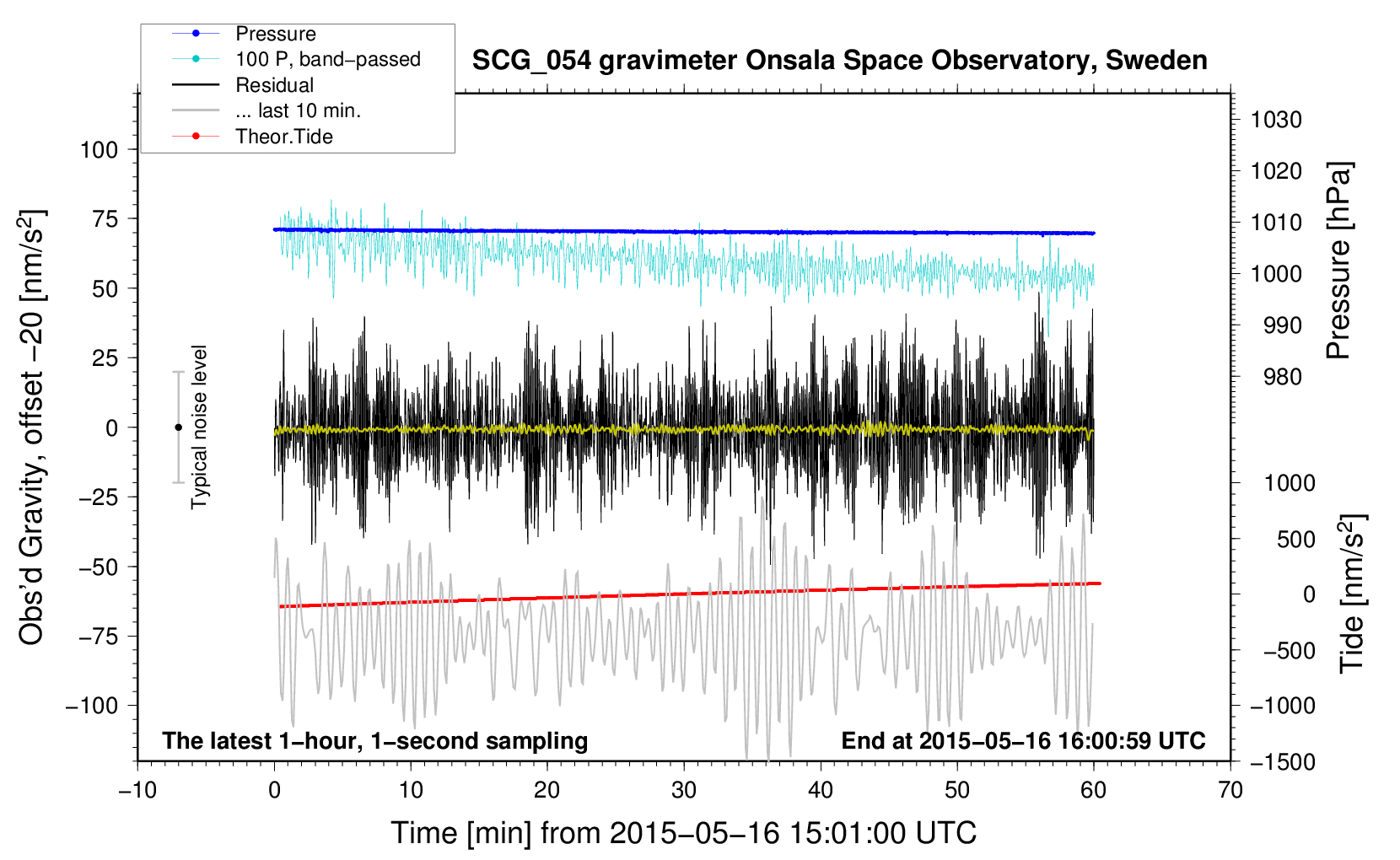 Pressure
100 P, band−passed
Residual
... last 10 min.
Theor.Tide

SCG_054 gravimeter Onsala Space Observatory, Sweden

Obs'd Gravity, offset −20 [nm/s$^2$]

100
75
50
25
0
−25
−50
−75
−100

Typical noise level

1030
1020
1010
1000
990
980

Pressure [hPa]

1000
500
0
−500
−1000
−1500

Tide [nm/s$^2$]

The latest 1−hour, 1−second sampling
End at 2015−05−16 16:00:59 UTC

−10
0
10
20
30
40
50
60
70

Time [min] from 2015−05−16 15:01:00 UTC